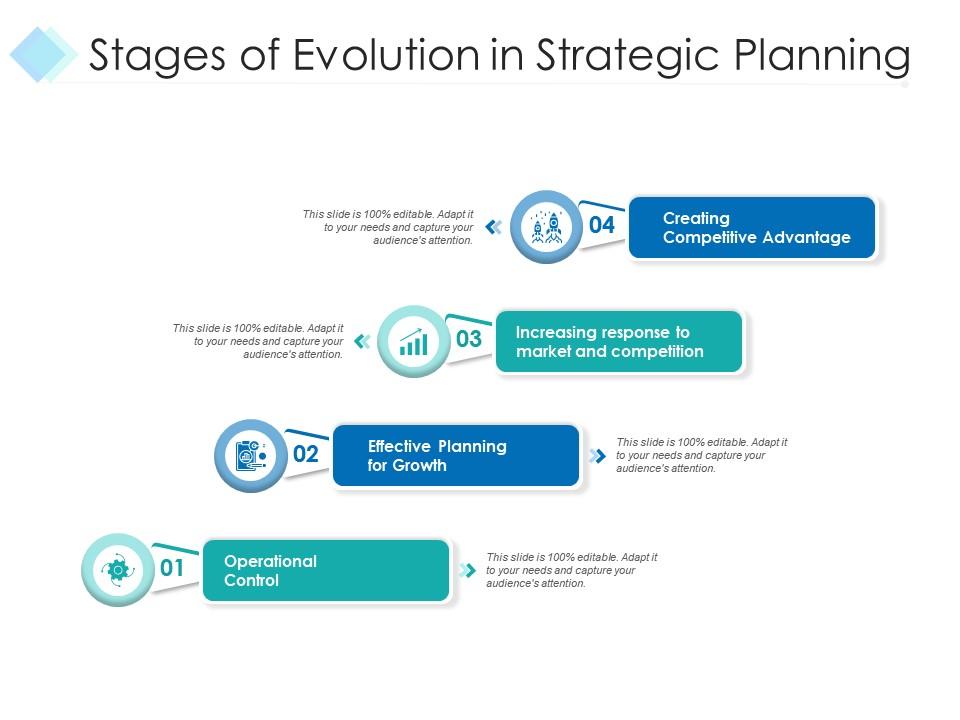 Stages of Evolution in Strategic Planning

This slide is 100% editable. Adapt it to your needs and capture your audience's attention.

04

Creating Competitive Advantage

This slide is 100% editable. Adapt it to your needs and capture your audience's attention.

03

Increasing response to market and competition

02

Effective Planning for Growth

This slide is 100% editable. Adapt it to your needs and capture your audience's attention.

01

Operational Control

This slide is 100% editable. Adapt it to your needs and capture your audience's attention.